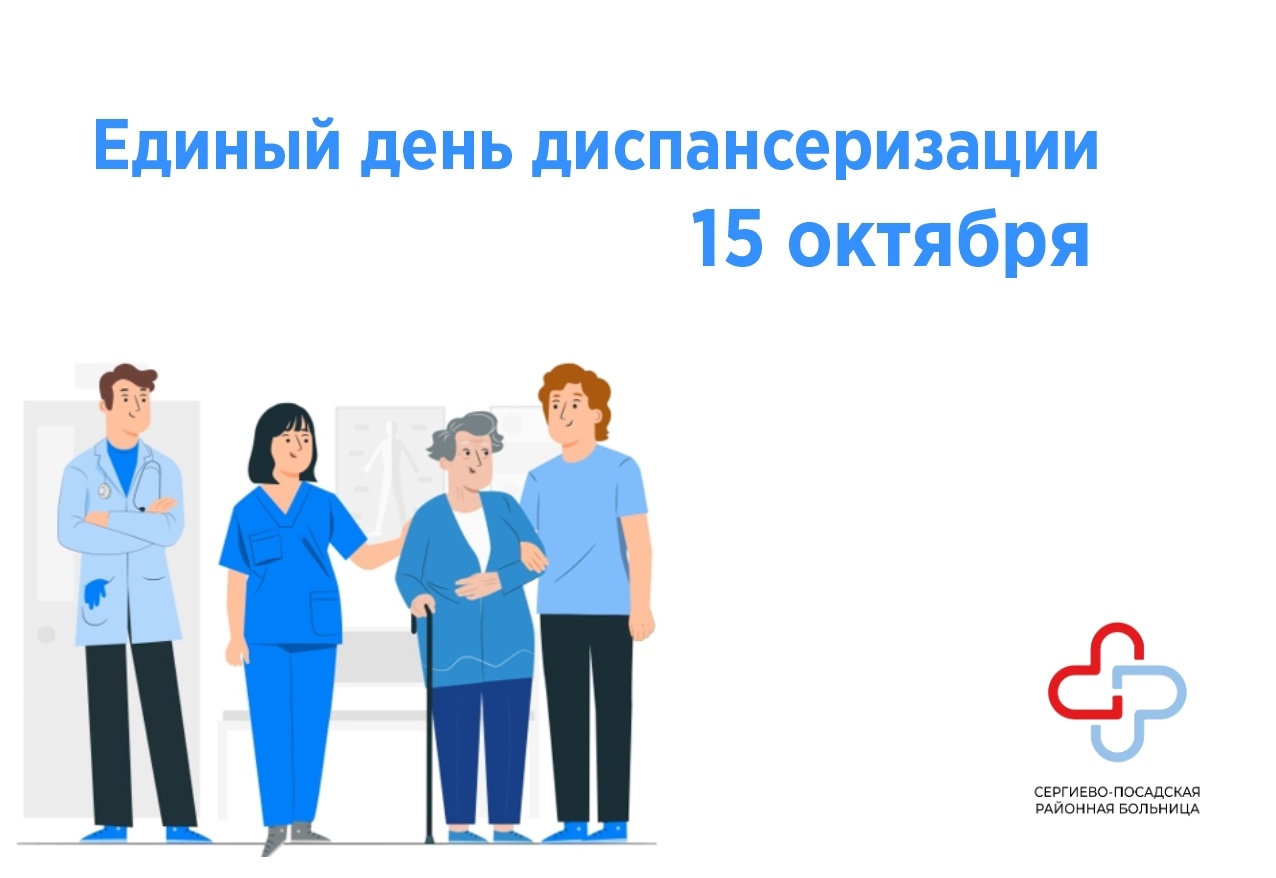 Единый день диспансеризации
15 октября

СЕРГИЕВО-ПОСАДСКАЯ
РАЙОННАЯ БОЛЬНИЦА